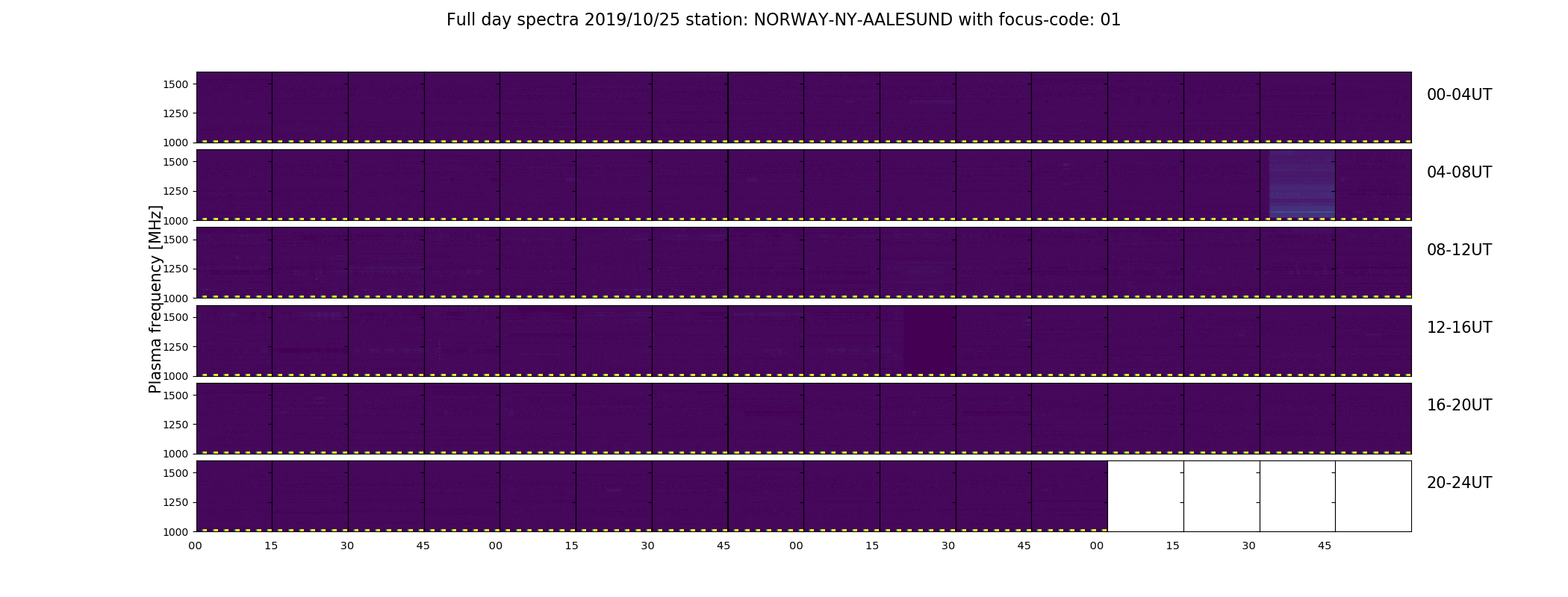 Full day spectra 2019/10/25 station: NORWAY-NY-AALESUND with focus-code: 01

Plasma frequency [MHz]

1500
1250
1000
00-04UT

1500
1250
1000
04-08UT

1500
1250
1000
08-12UT

1500
1250
1000
12-16UT

1500
1250
1000
16-20UT

1500
1250
1000
20-24UT

00 15 30 45 00 15 30 45 00 15 30 45 00 15 30 45